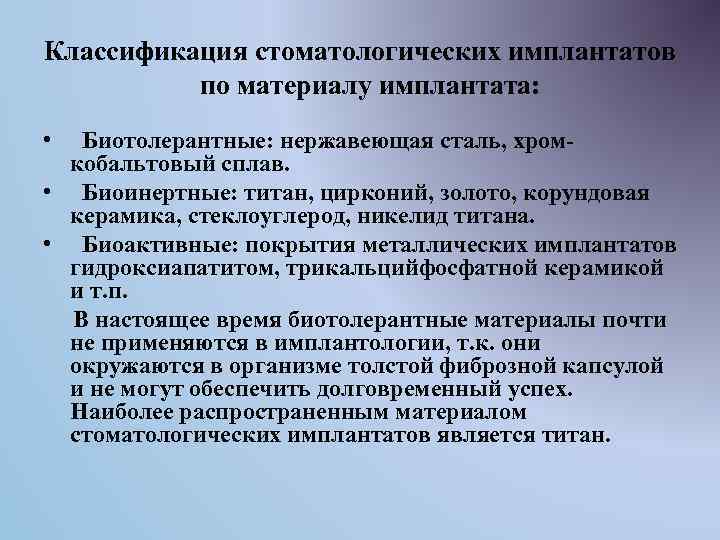 Классификация стоматологических имплантатов по материалу имплантата:

• Биотолерантные: нержавеющая сталь, хром-кобальтовый сплав.
• Биоинертные: титан, цирконий, золото, корундовая керамика, стеклоуглерод, никелид титана.
• Биоактивные: покрытия металлических имплантатов гидроксиапатитом, трикальцийфосфатной керамикой и т.п.

В настоящее время биотолерантные материалы почти не применяются в имплантологии, т.к. они окружаются в организме толстой фиброзной капсулой и не могут обеспечить долговременный успех. Наиболее распространенным материалом стоматологических имплантатов является титан.